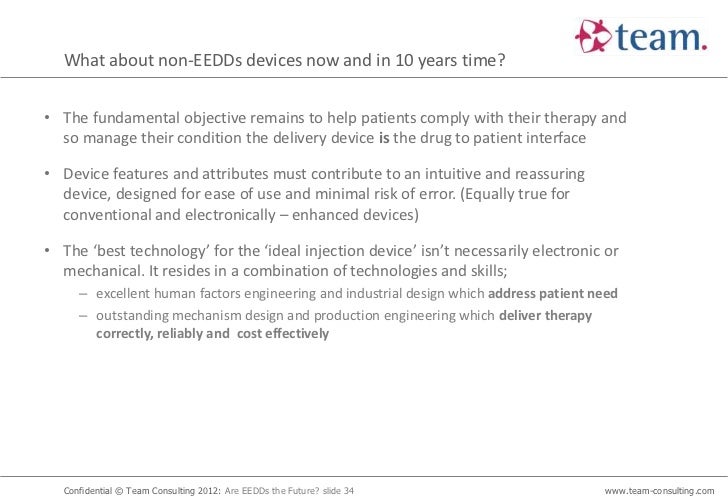 team.

What about non-EEDDs devices now and in 10 years time?

• The fundamental objective remains to help patients comply with their therapy and so manage their condition the delivery device is the drug to patient interface

• Device features and attributes must contribute to an intuitive and reassuring device, designed for ease of use and minimal risk of error. (Equally true for conventional and electronically – enhanced devices)

• The 'best technology' for the 'ideal injection device' isn't necessarily electronic or mechanical. It resides in a combination of technologies and skills;
– excellent human factors engineering and industrial design which address patient need
– outstanding mechanism design and production engineering which deliver therapy correctly, reliably and cost effectively

Confidential © Team Consulting 2012: Are EEDDs the Future? slide 34

www.team-consulting.com